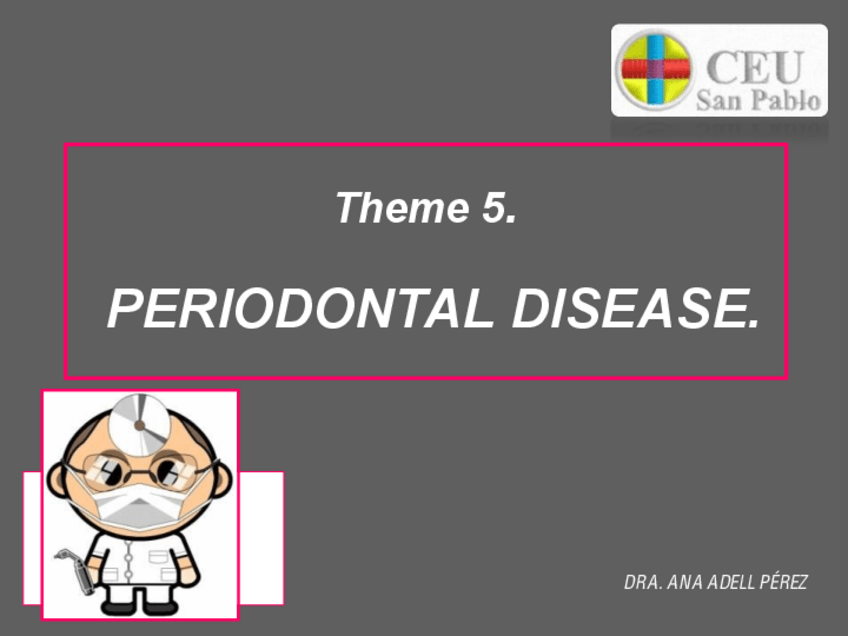 CEU
San Pablo

Theme 5.

PERIODONTAL DISEASE.

DRA. ANA ADELL PÉREZ